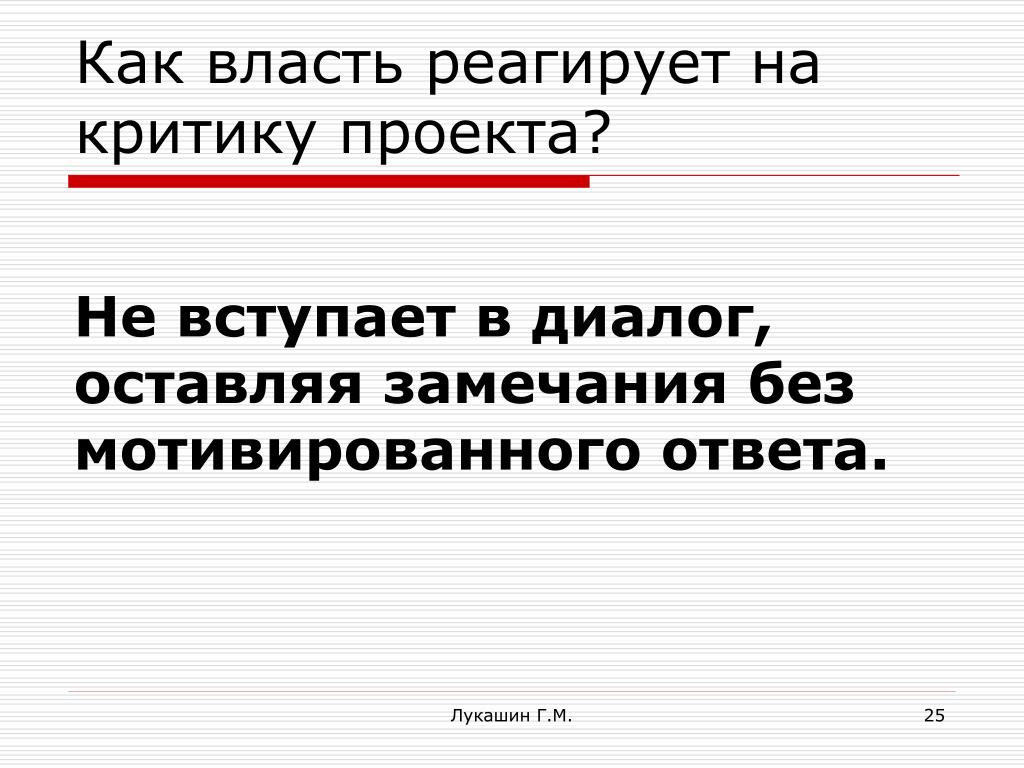 Как власть реагирует на критику проекта?

Не вступает в диалог, оставляя замечания без мотивированного ответа.

Лукашин Г.М.

25